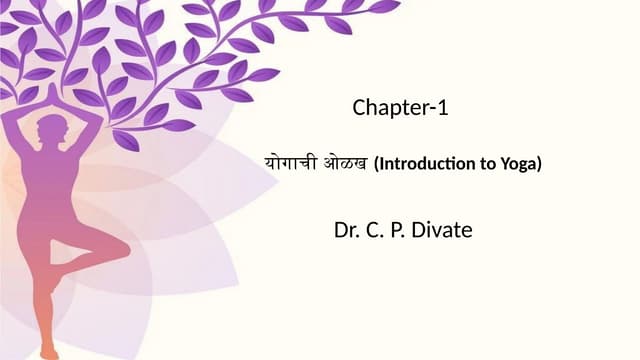 Chapter-1

योगाची ओळख (Introduction to Yoga)

Dr. C. P. Divate